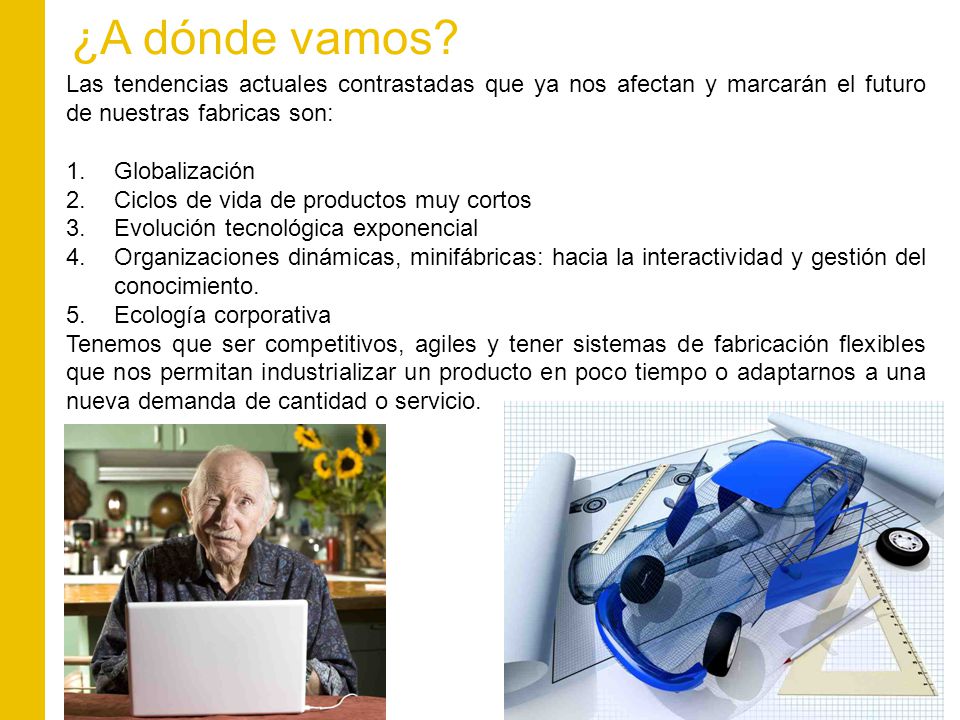 ¿A dónde vamos?

Las tendencias actuales contrastadas que ya nos afectan y marcarán el futuro de nuestras fabricas son:

1. Globalización
2. Ciclos de vida de productos muy cortos
3. Evolución tecnológica exponencial
4. Organizaciones dinámicas, minifábricas: hacia la interactividad y gestión del conocimiento.
5. Ecología corporativa

Tenemos que ser competitivos, agiles y tener sistemas de fabricación flexibles que nos permitan industrializar un producto en poco tiempo o adaptarnos a una nueva demanda de cantidad o servicio.